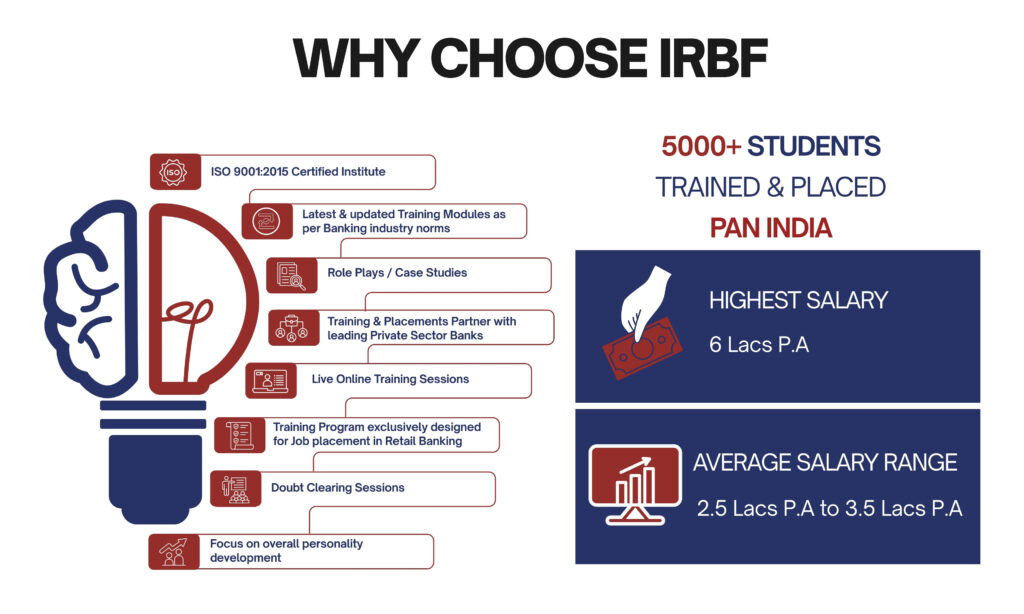 WHY CHOOSE IRBF

ISO

ISO 9001:2015 Certified Institute

Latest & updated Training Modules as per Banking industry norms

Role Plays / Case Studies

Training & Placements Partner with leading Private Sector Banks

Live Online Training Sessions

Training Program exclusively designed for Job placement in Retail Banking

Doubt Clearing Sessions

Focus on overall personality development

5000+ STUDENTS
TRAINED & PLACED
PAN INDIA

HIGHEST SALARY
6 Lacs P.A

AVERAGE SALARY RANGE
2.5 Lacs P.A to 3.5 Lacs P.A